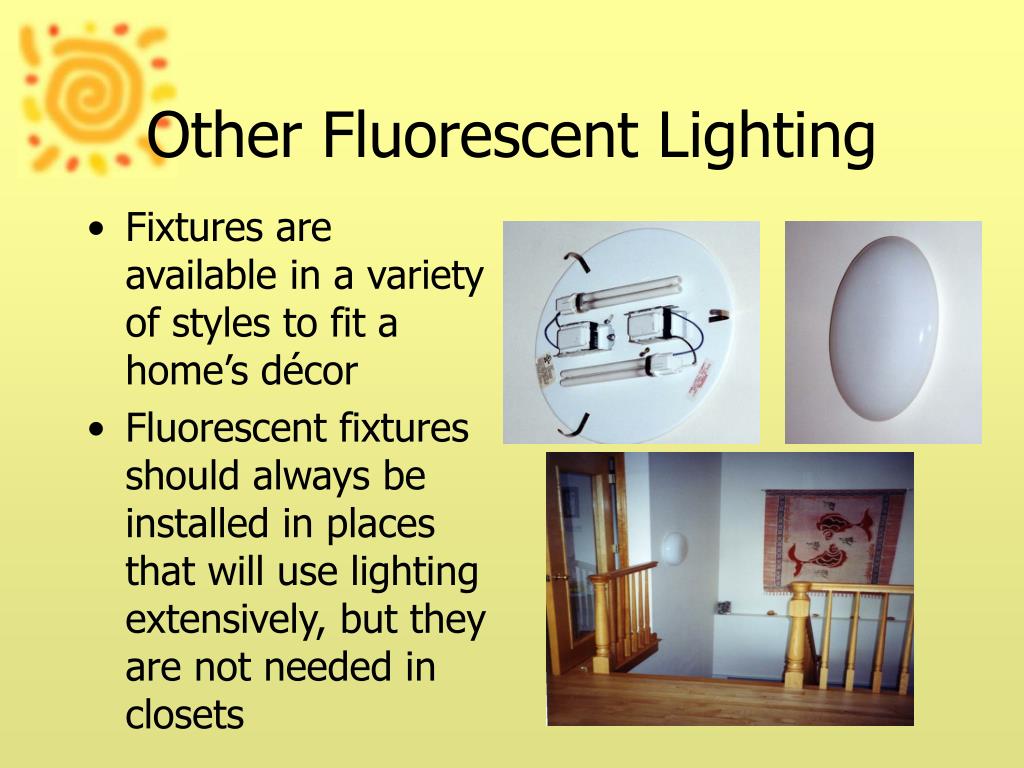 Other Fluorescent Lighting

• Fixtures are available in a variety of styles to fit a home's décor

• Fluorescent fixtures should always be installed in places that will use lighting extensively, but they are not needed in closets